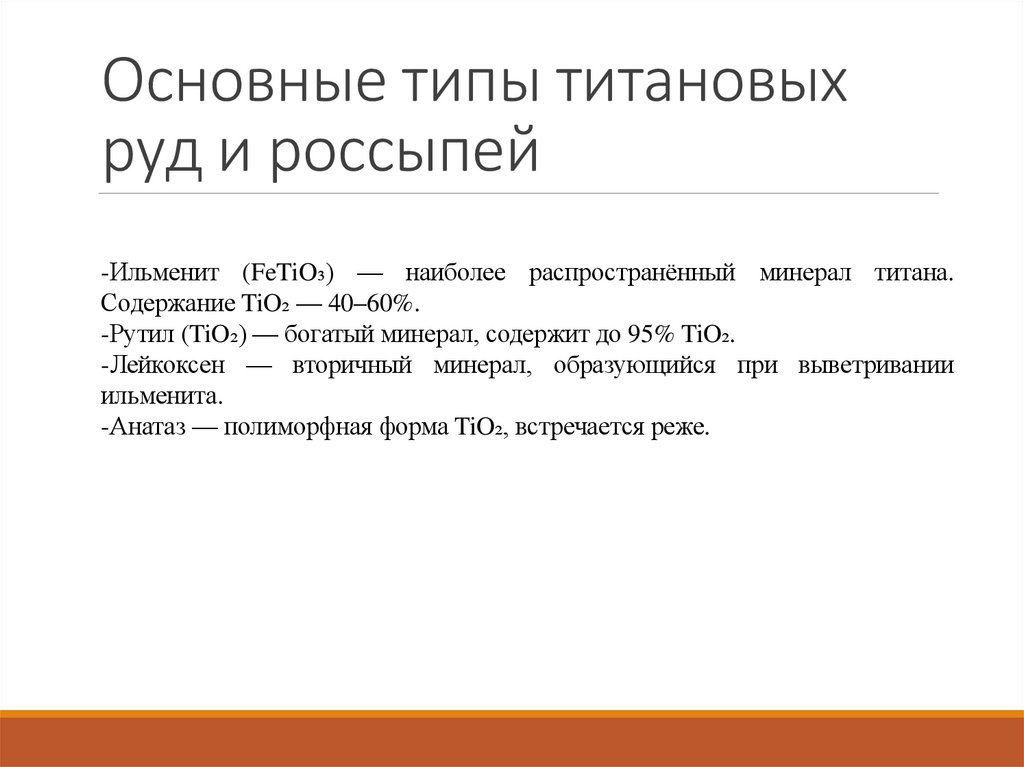 Основные типы титановых руд и россыпей

-Ильменит ($FeTiO_3$) — наиболее распространённый минерал титана. Содержание $TiO_2$ — 40–60%.
-Рутил ($TiO_2$) — богатый минерал, содержит до 95% $TiO_2$.
-Лейкоксен — вторичный минерал, образующийся при выветривании ильменита.
-Анатаз — полиморфная форма $TiO_2$, встречается реже.